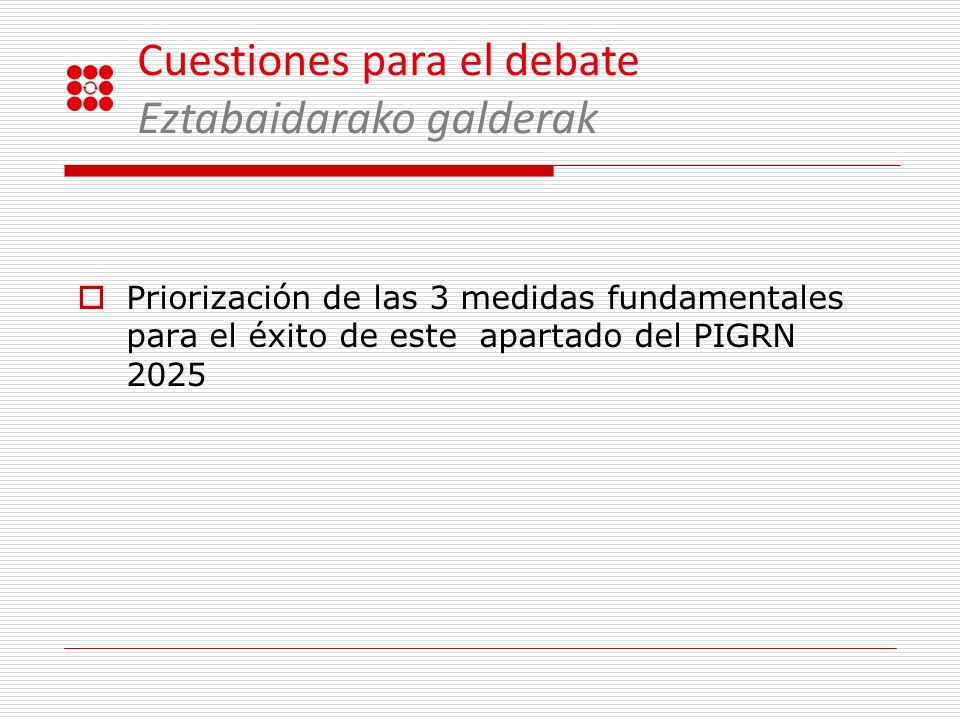 Cuestiones para el debate
Eztabaidarako galderak

Priorización de las 3 medidas fundamentales para el éxito de este apartado del PIGRN 2025